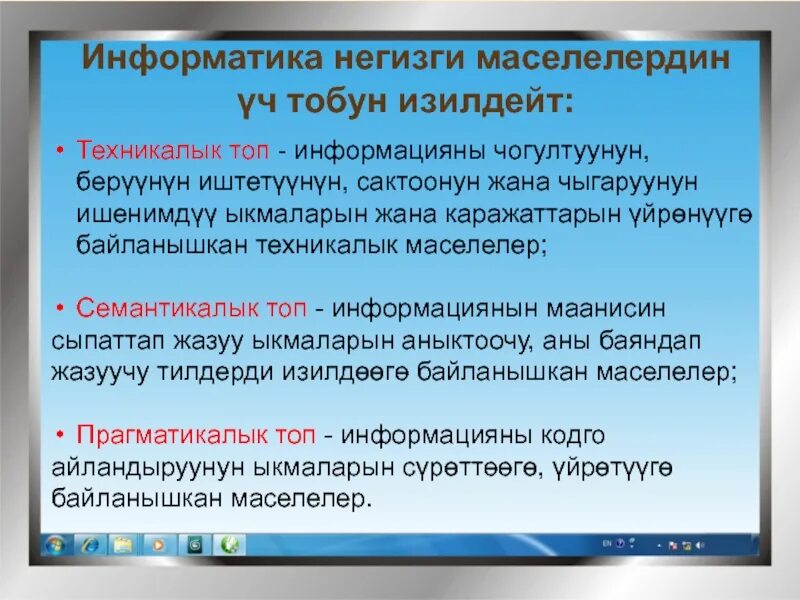 Информатика негизги маселелердин үч тобун изилдейт:

• Техникалык топ - информацияны чогултуунун, берүүнүн иштетүүнүн, сактоонун жана чыгаруунун ишенимдүү ыкмаларын жана каражаттарын үйрөнүүгө байланышкан техникалык маселелер;

• Семантикалык топ - информациянын маанисин сыпаттап жазуу ыкмаларын аныктоочу, аны баяндап жазуучу тилдерди изилдөөгө байланышкан маселелер;

• Прагматикалык топ - информацияны кодго айландыруунун ыкмаларын сүрөттөөгө, үйрөтүүгө байланышкан маселелер.

EN